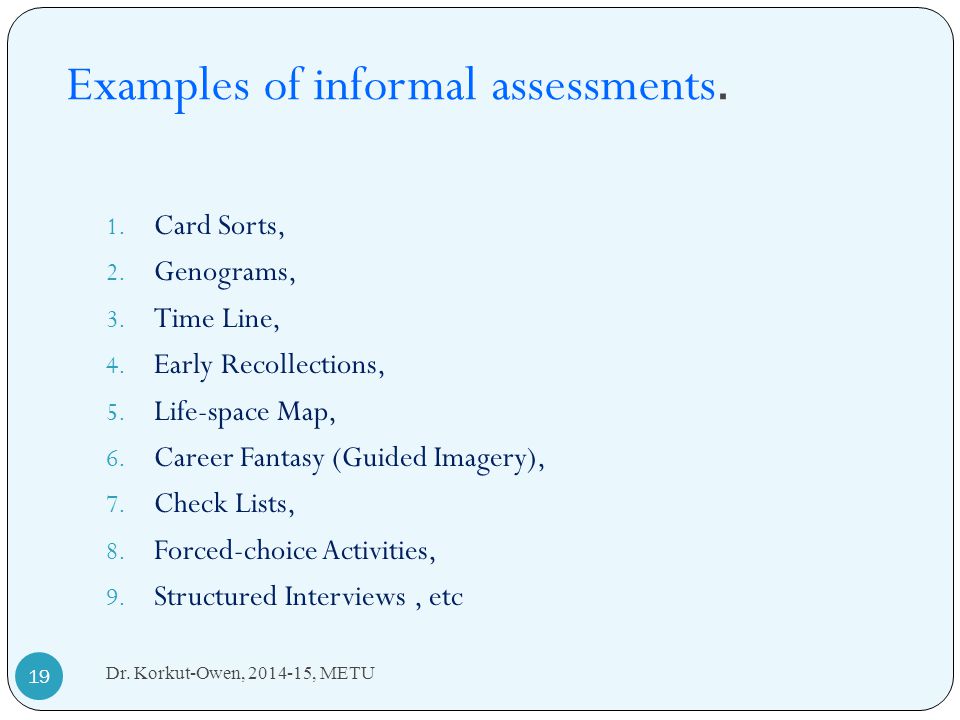 Examples of informal assessments.

1. Card Sorts,
2. Genograms,
3. Time Line,
4. Early Recollections,
5. Life-space Map,
6. Career Fantasy (Guided Imagery),
7. Check Lists,
8. Forced-choice Activities,
9. Structured Interviews , etc

19

Dr. Korkut-Owen, 2014-15, METU